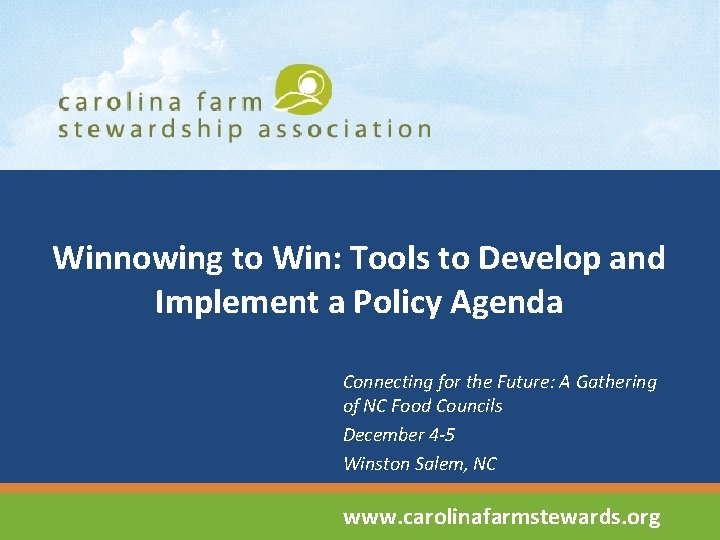 carolina farm
stewardship association

Winnowing to Win: Tools to Develop and Implement a Policy Agenda

Connecting for the Future: A Gathering of NC Food Councils

December 4-5

Winston Salem, NC

www.carolinafarmstewards.org